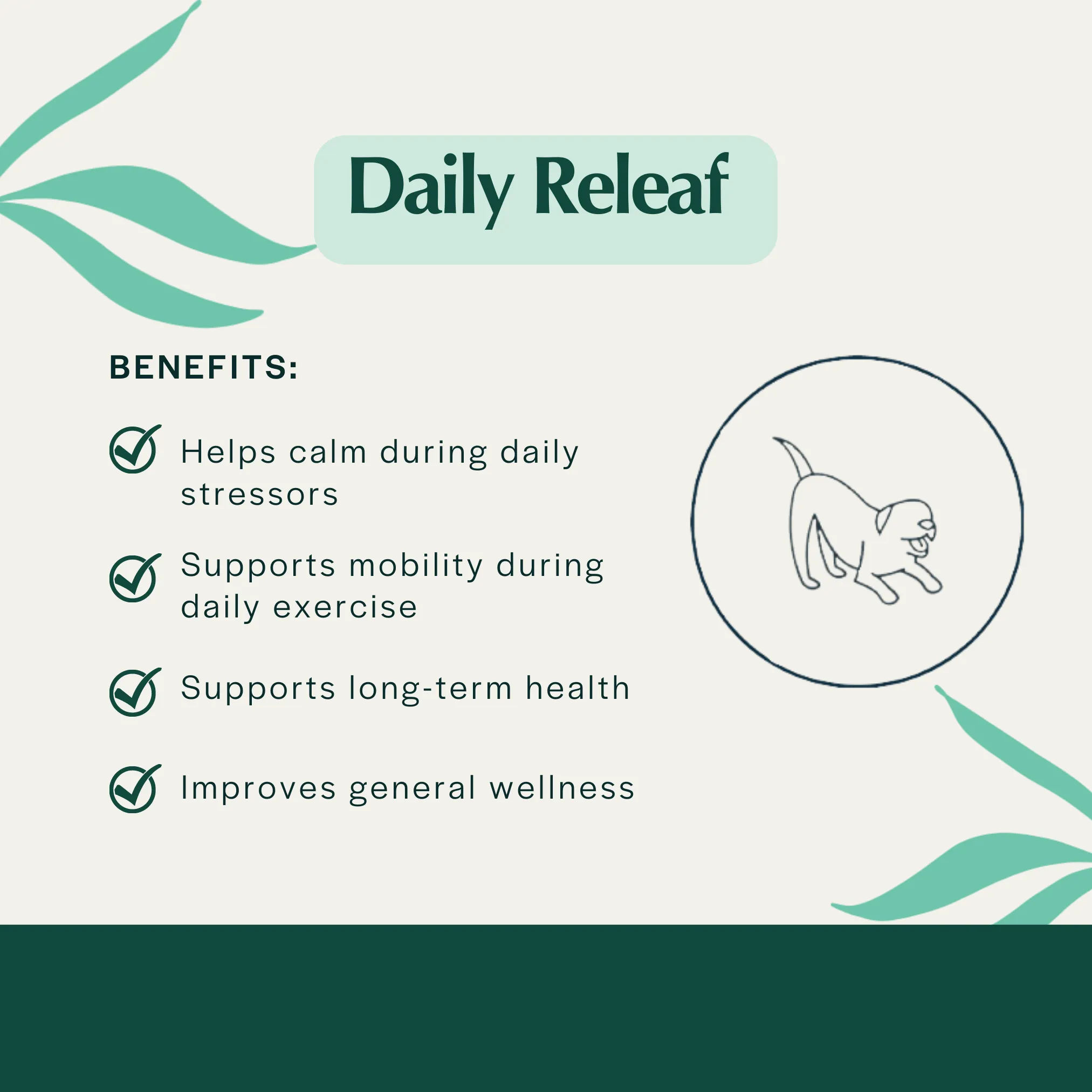 Daily Releaf

BENEFITS:

Helps calm during daily stressors

Supports mobility during daily exercise

Supports long-term health

Improves general wellness